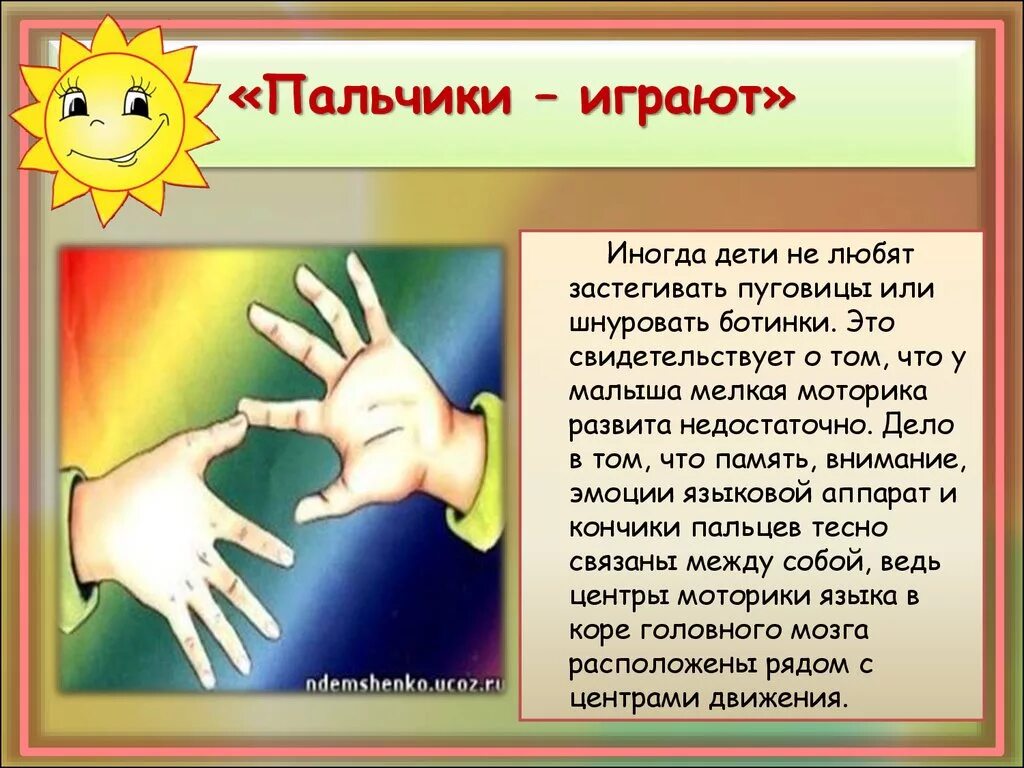 «Пальчики – играют»

ndemshenko.ucoz.ru

Иногда дети не любят застегивать пуговицы или шнуровать ботинки. Это свидетельствует о том, что у малыша мелкая моторика развита недостаточно. Дело в том, что память, внимание, эмоции языковой аппарат и кончики пальцев тесно связаны между собой, ведь центры моторики языка в коре головного мозга расположены рядом с центрами движения.